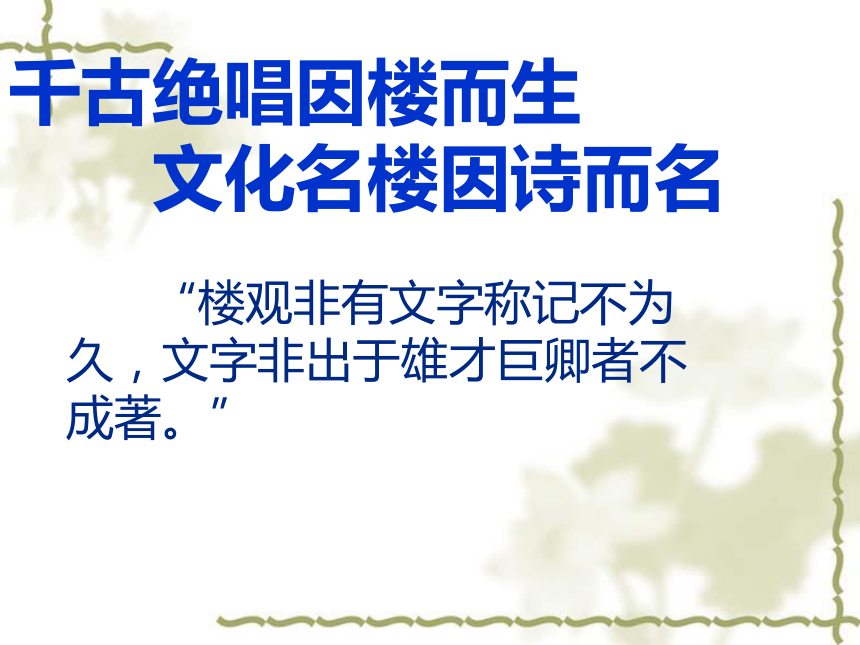 千古绝唱因楼而生
文化名楼因诗而名

“楼观非有文字称记不为久，文字非出于雄才巨卿者不成著。”